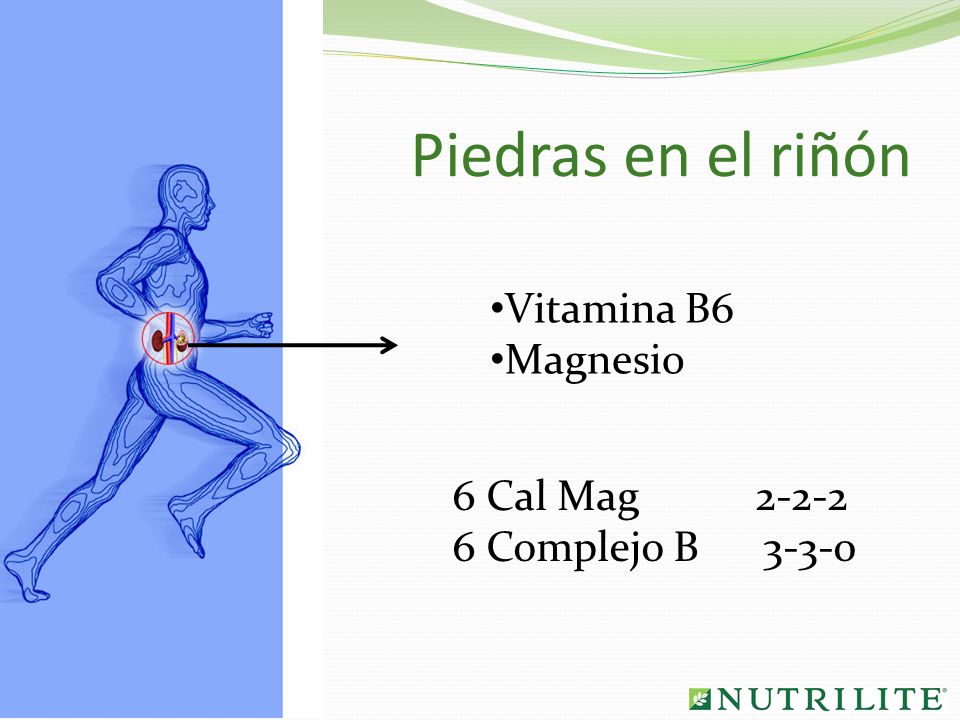 Piedras en el riñón

•Vitamina B6
•Magnesio

6 Cal Mag 2-2-2
6 Complejo B 3-3-0

NUTRILITE®